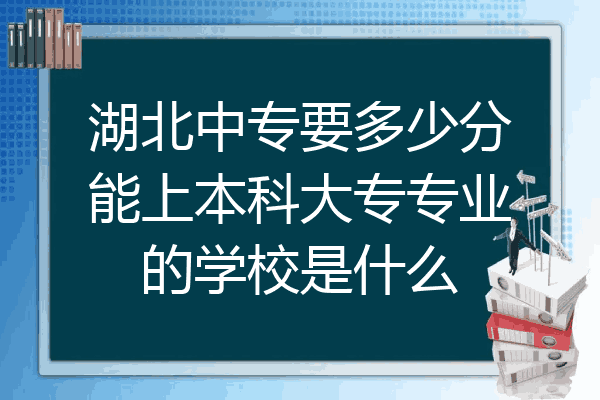 湖北中专要多少分能上本科大专专业的学校是什么